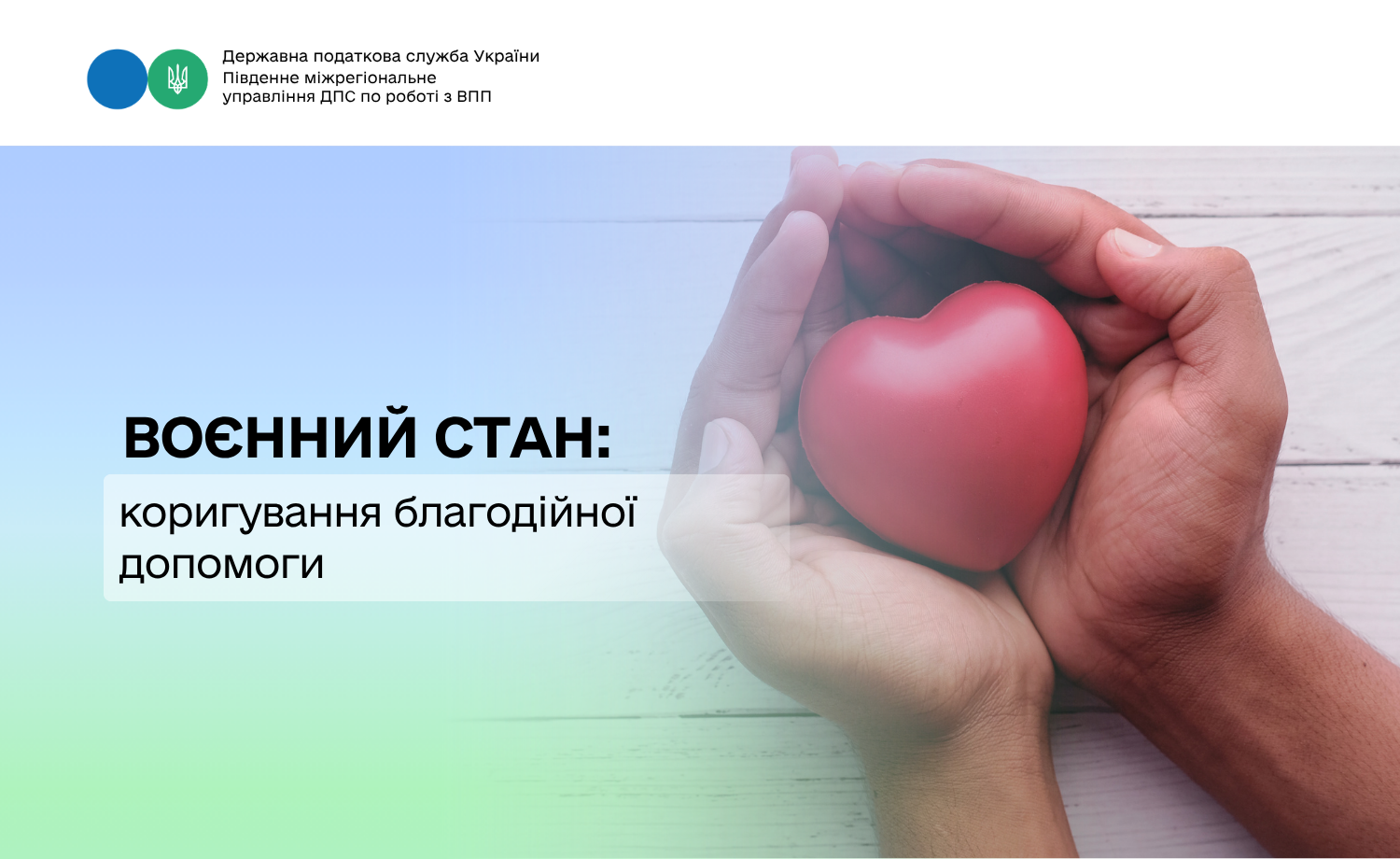 Державна податкова служба України
Південне міжрегіональне
управління ДПС по роботі з ВПП

ВОЄННИЙ СТАН:

коригування благодійної допомоги